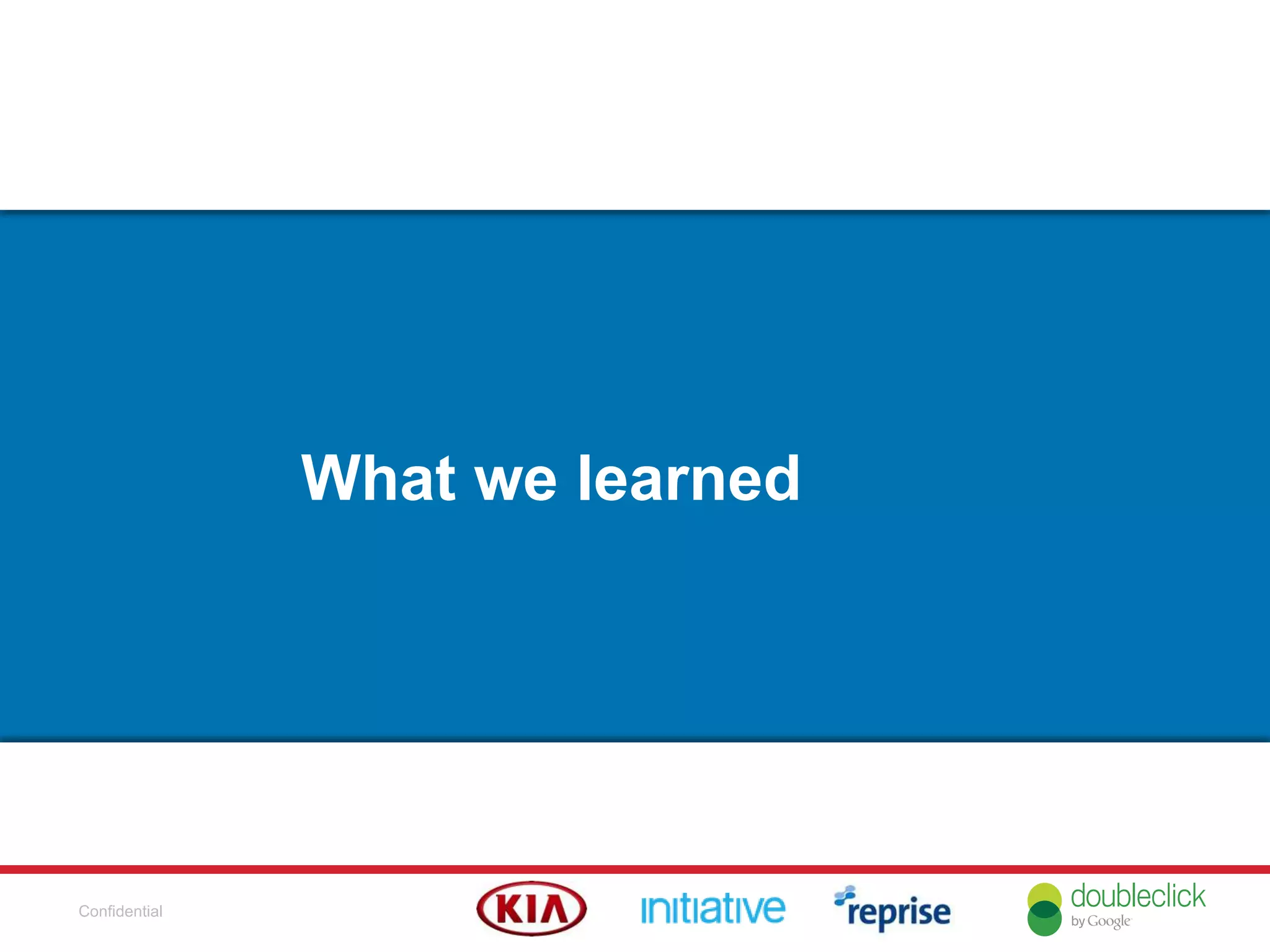 What we learned

Confidential

KIA

initiative

reprise

doubleclick
by Google